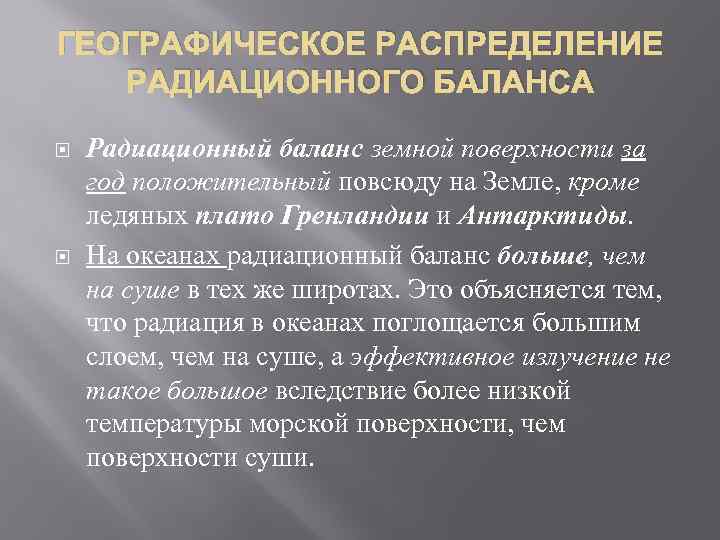 ГЕОГРАФИЧЕСКОЕ РАСПРЕДЕЛЕНИЕ РАДИАЦИОННОГО БАЛАНСА

Радиационный баланс земной поверхности за год положительный повсюду на Земле, кроме ледяных плато Гренландии и Антарктиды.

На океанах радиационный баланс больше, чем на суше в тех же широтах. Это объясняется тем, что радиация в океанах поглощается большим слоем, чем на суше, а эффективное излучение не такое большое вследствие более низкой температуры морской поверхности, чем поверхности суши.